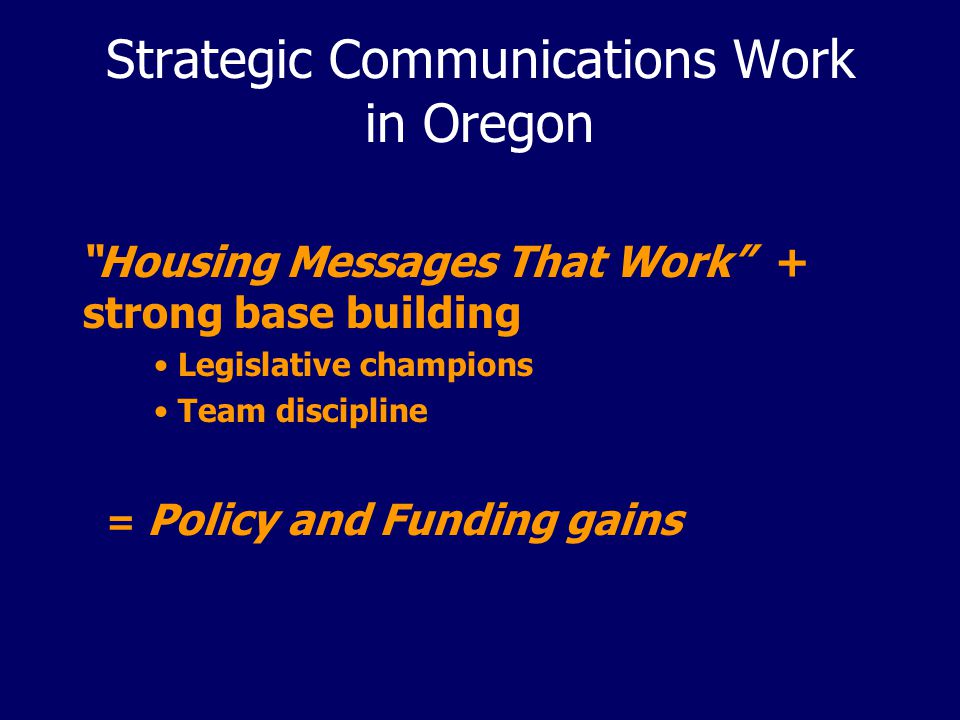 Strategic Communications Work in Oregon

"Housing Messages That Work" + strong base building

• Legislative champions
• Team discipline

= Policy and Funding gains